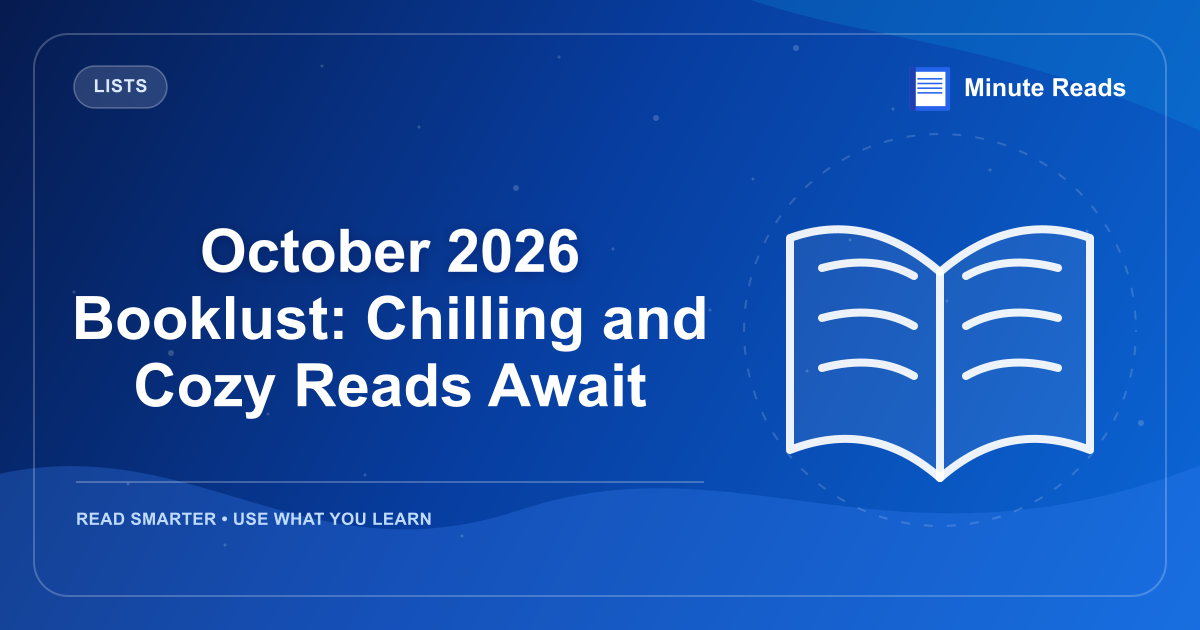 LISTS

Minute Reads

October 2026 Booklust: Chilling and Cozy Reads Await

READ SMARTER • USE WHAT YOU LEARN